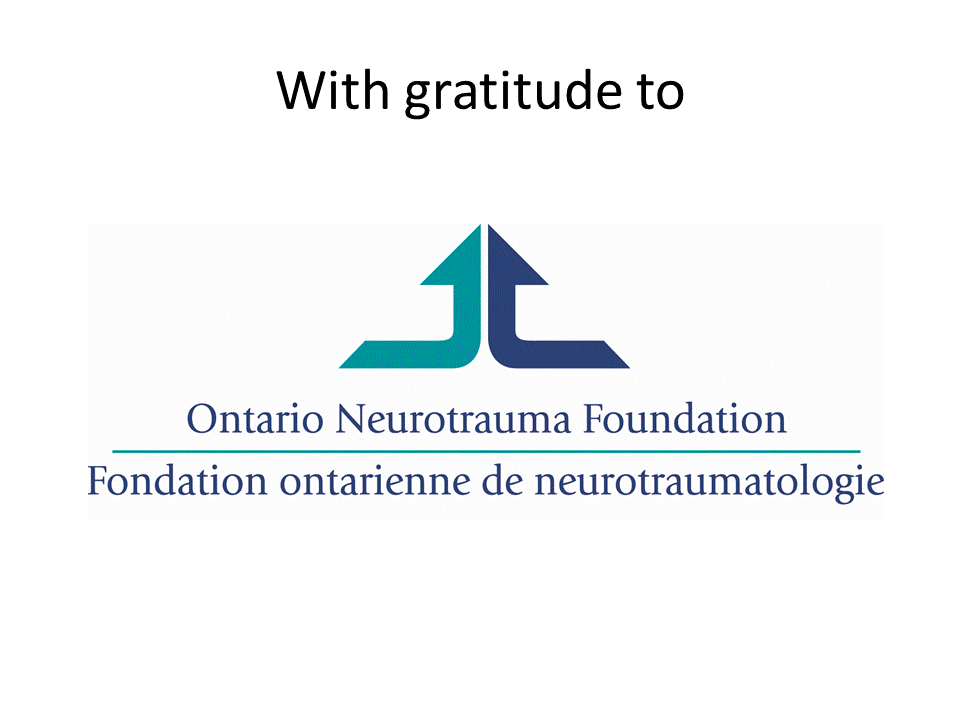 With gratitude to

Ontario Neurotrauma Foundation

Fondation ontarienne de neurotraumatologie